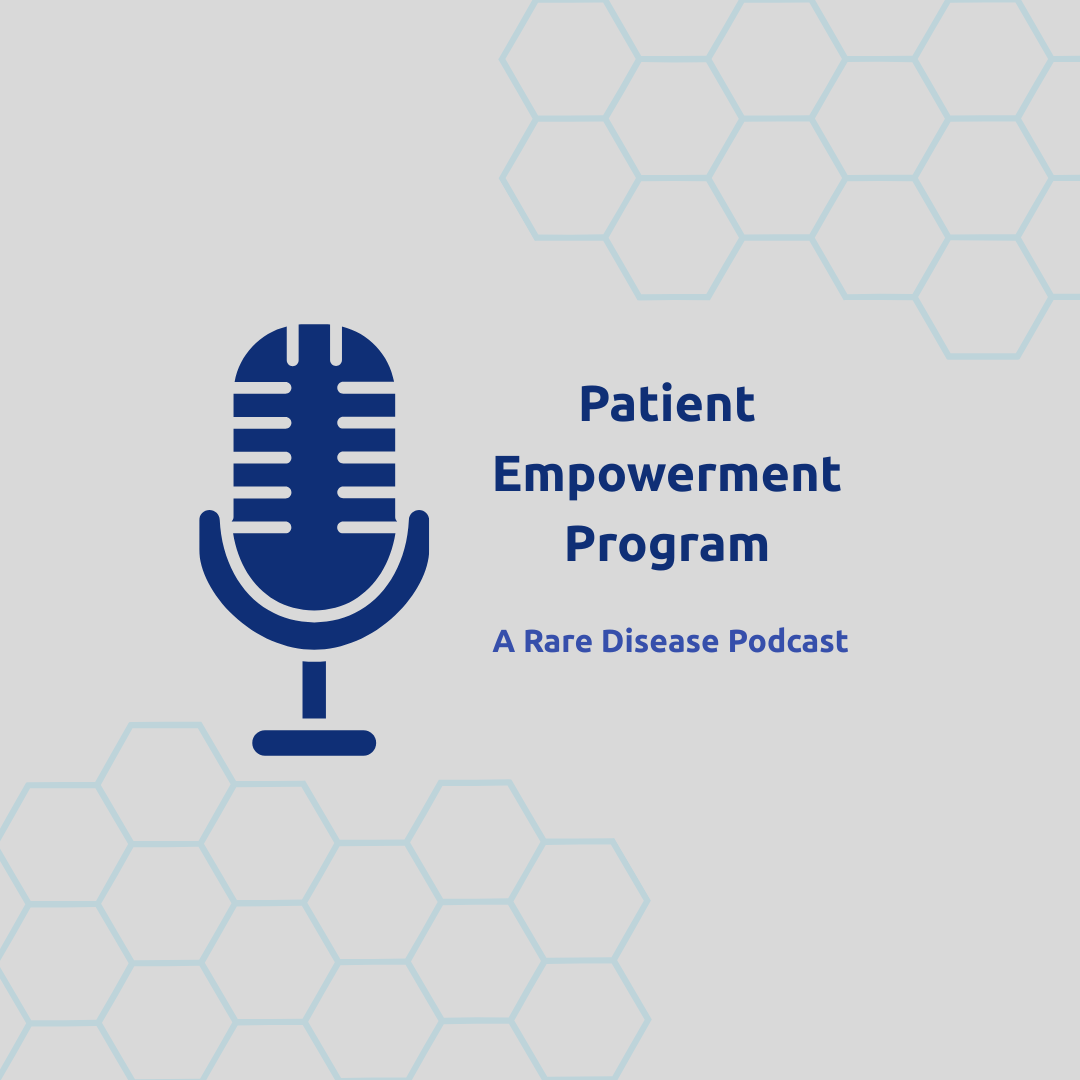 Patient
Empowerment
Program

A Rare Disease Podcast